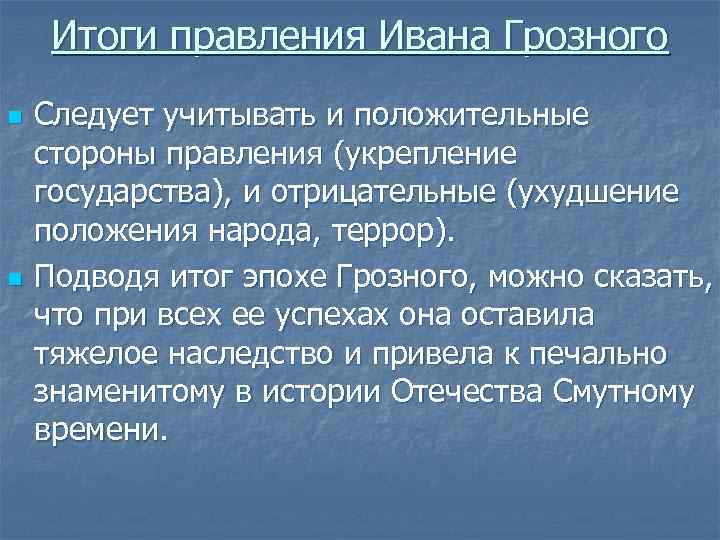 Итоги правления Ивана Грозного

Следует учитывать и положительные стороны правления (укрепление государства), и отрицательные (ухудшение положения народа, террор).

Подводя итог эпохе Грозного, можно сказать, что при всех ее успехах она оставила тяжелое наследство и привела к печально знаменитому в истории Отечества Смутному времени.